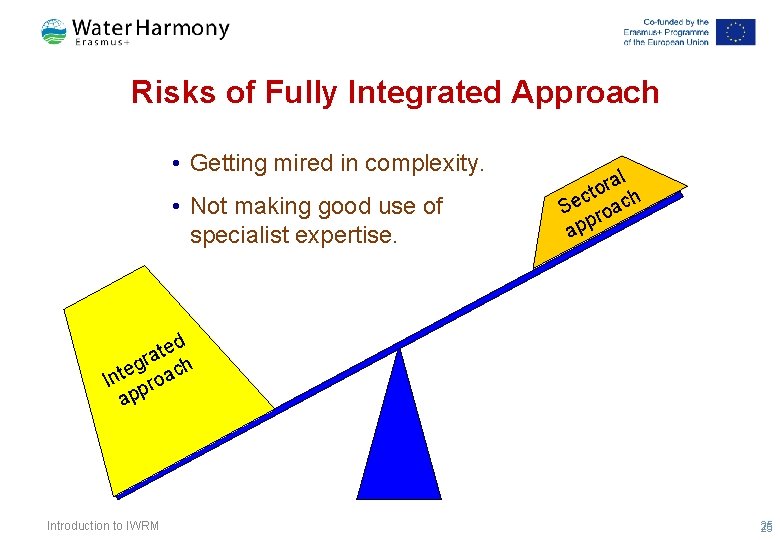 Water Harmony
Erasmus+

Co-funded by the Erasmus+ Programme of the European Union

Risks of Fully Integrated Approach

• Getting mired in complexity.
• Not making good use of specialist expertise.

Sectoral approach

Integrated approach

Introduction to IWRM

25